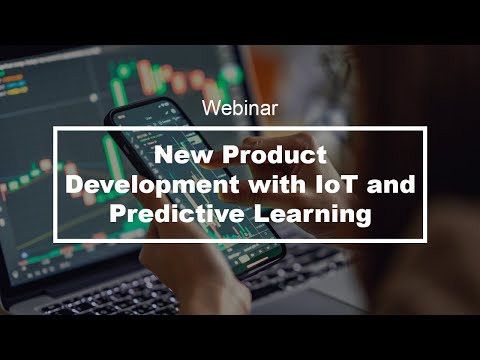 Webinar

New Product Development with IoT and Predictive Learning